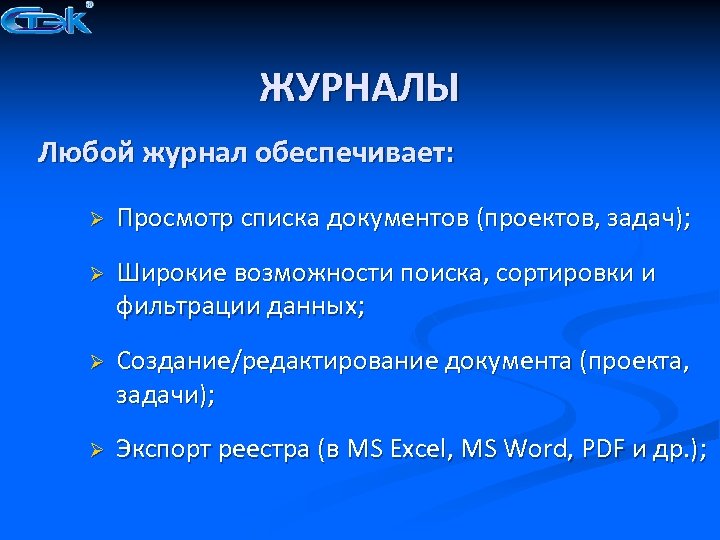 СТЭК®

ЖУРНАЛЫ

Любой журнал обеспечивает:

➢ Просмотр списка документов (проектов, задач);

➢ Широкие возможности поиска, сортировки и фильтрации данных;

➢ Создание/редактирование документа (проекта, задачи);

➢ Экспорт реестра (в MS Excel, MS Word, PDF и др.);